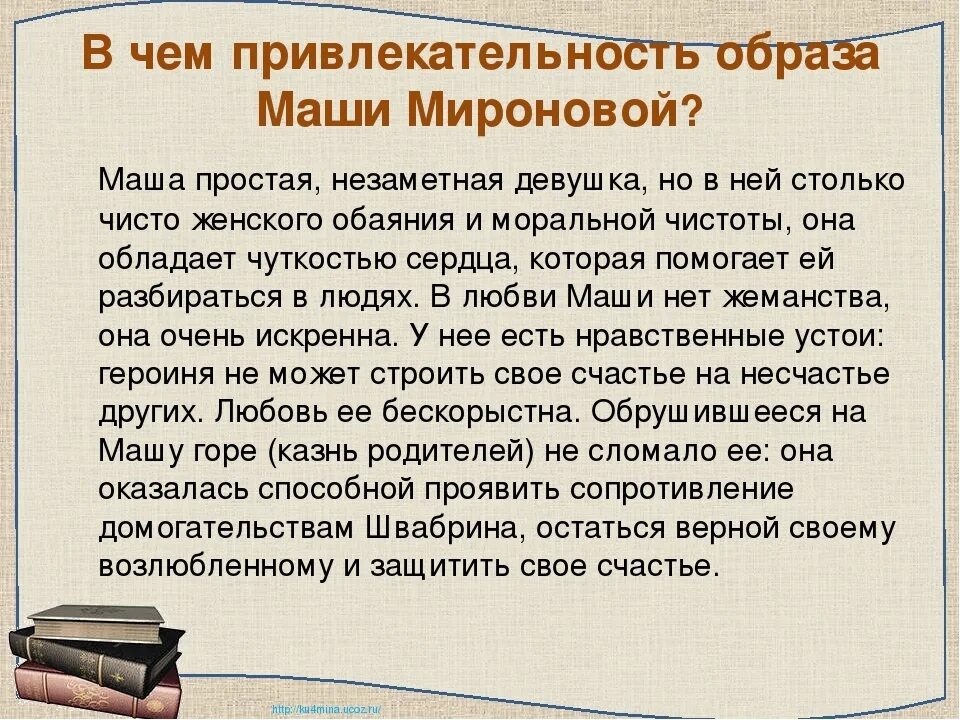 В чем привлекательность образа Маши Мироновой?

Маша простая, незаметная девушка, но в ней столько чисто женского обаяния и моральной чистоты, она обладает чуткостью сердца, которая помогает ей разбираться в людях. В любви Маши нет жеманства, она очень искренна. У нее есть нравственные устои: героиня не может строить свое счастье на несчастье других. Любовь ее бескорыстна. Обрушившееся на Машу горе (казнь родителей) не сломало ее: она оказалась способной проявить сопротивление домогательствам Швабрина, остаться верной своему возлюбленному и защитить свое счастье.

http://ku4mina.ucoz.ru/